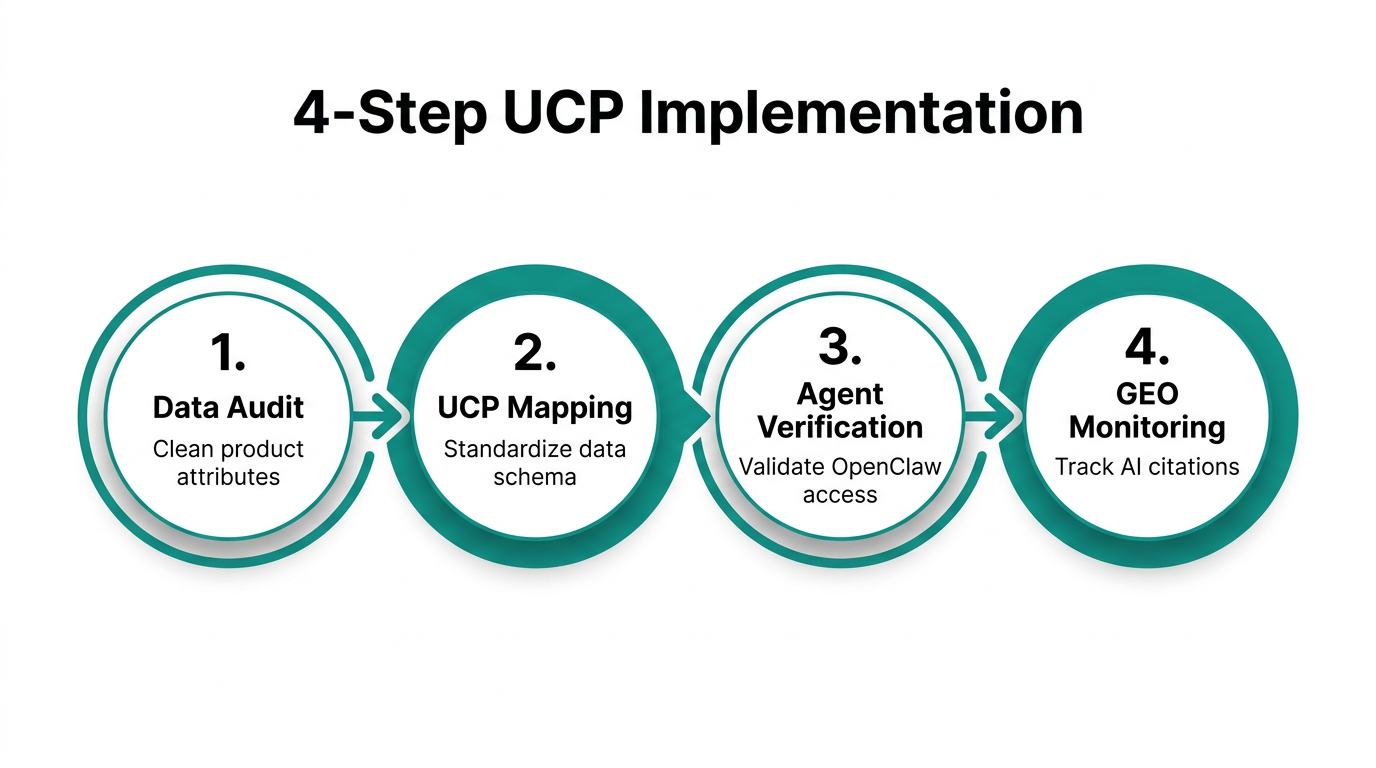 4-Step UCP Implementation

1.
Data Audit
Clean product attributes

2.
UCP Mapping
Standardize data schema

3.
Agent Verification
Validate OpenClaw access

4.
GEO Monitoring
Track AI citations